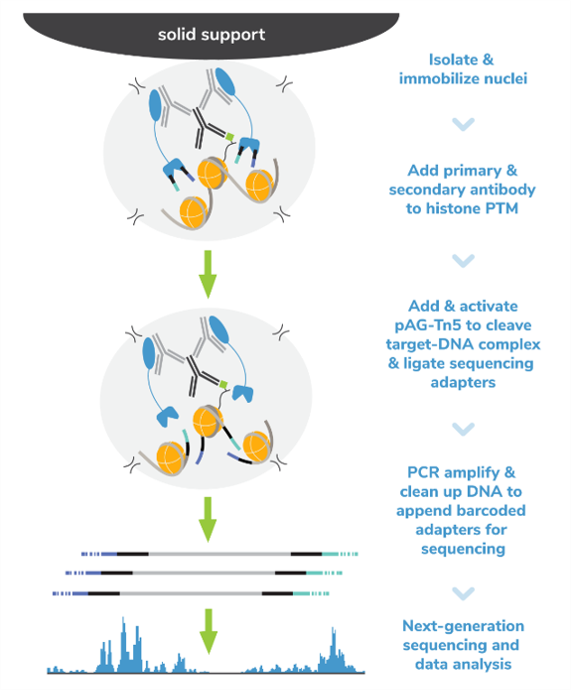 solid support

Isolate & immobilize nuclei

Add primary & secondary antibody to histone PTM

Add & activate pAG-Tn5 to cleave target-DNA complex & ligate sequencing adapters

PCR amplify & clean up DNA to append barcoded adapters for sequencing

Next-generation sequencing and data analysis